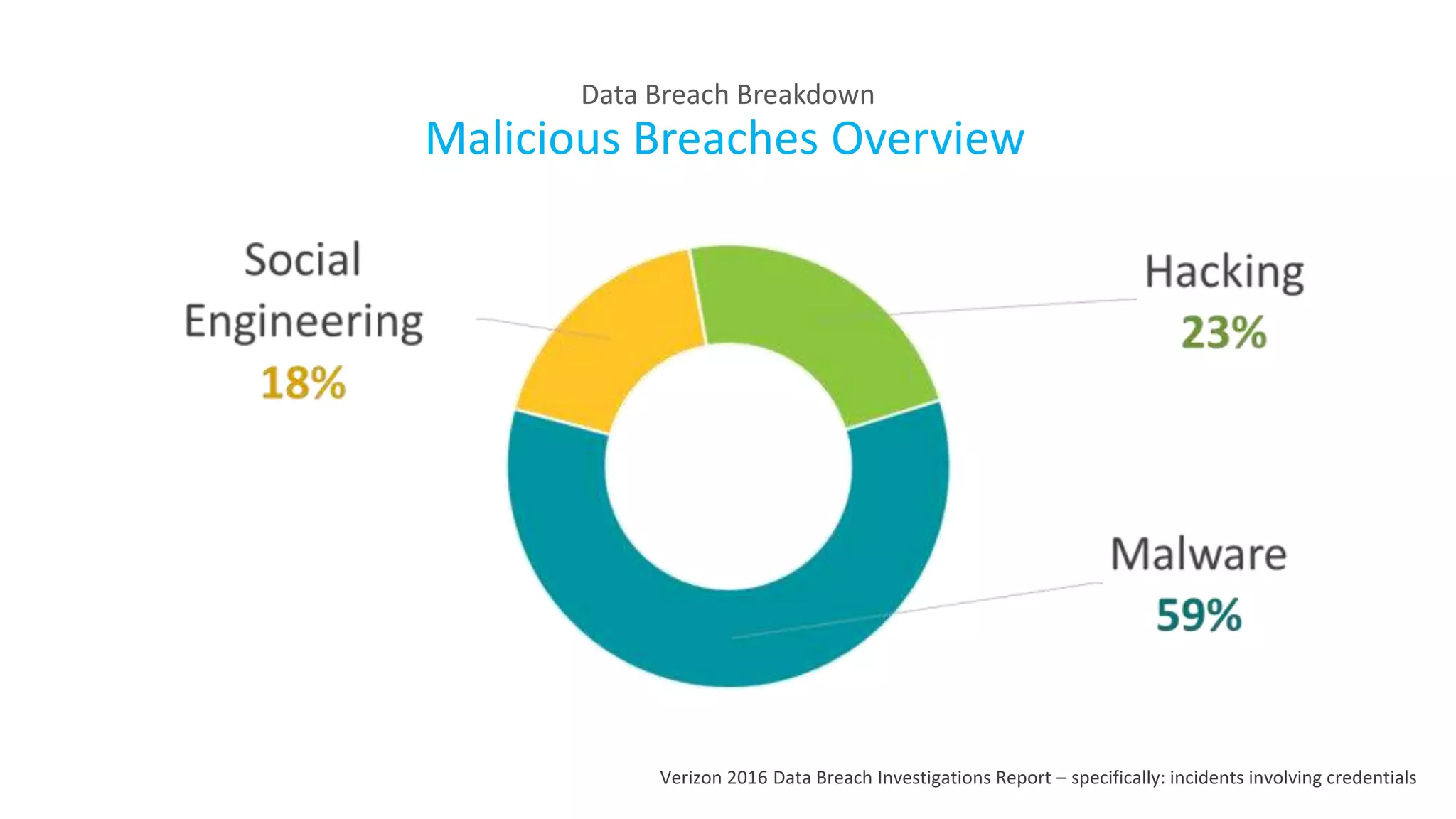 Data Breach Breakdown

Malicious Breaches Overview

Social Engineering
18%

Hacking
23%

Malware
59%

Verizon 2016 Data Breach Investigations Report – specifically: incidents involving credentials